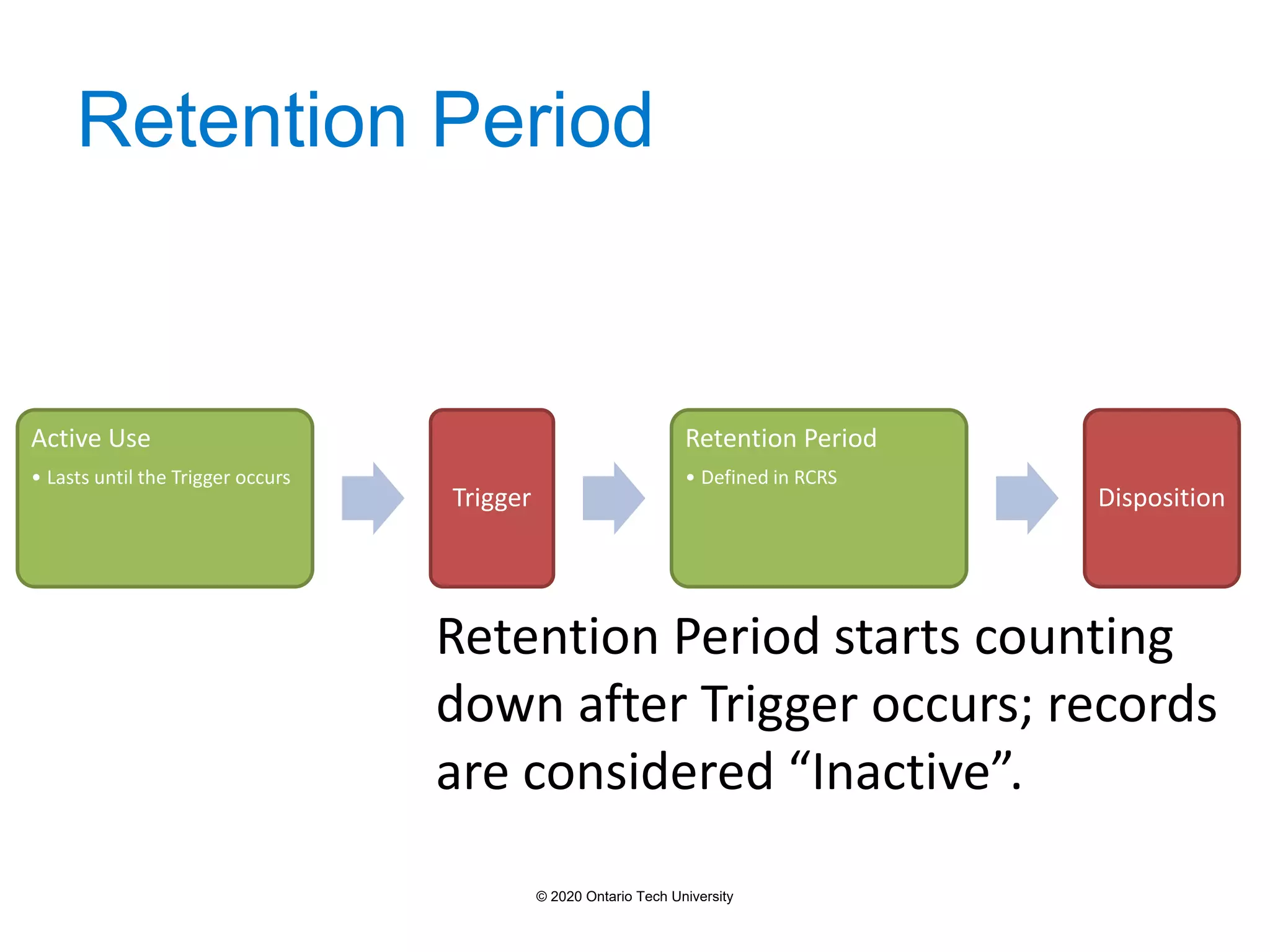 Retention Period

Active Use

• Lasts until the Trigger occurs

Trigger

Retention Period

• Defined in RCRS

Disposition

Retention Period starts counting down after Trigger occurs; records are considered “Inactive”.

© 2020 Ontario Tech University